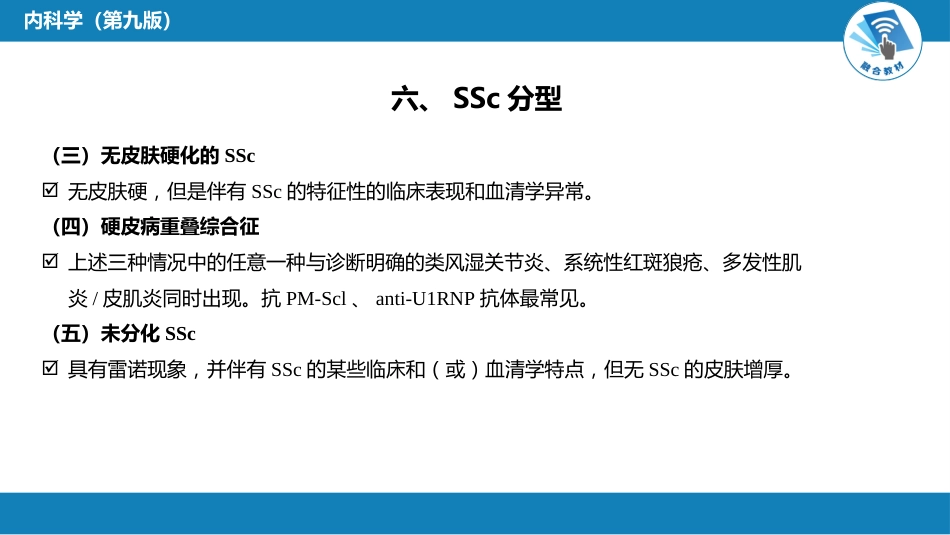 内科学（第九版）

融合教材

六、 SSc 分型

（三）无皮肤硬化的 SSc

☑ 无皮肤硬，但是伴有 SSc 的特征性的临床表现和血清学异常。

（四）硬皮病重叠综合征

☑ 上述三种情况中的任意一种与诊断明确的类风湿关节炎、系统性红斑狼疮、多发性肌炎 / 皮肌炎同时出现。抗 PM-Scl 、 anti-U1RNP 抗体最常见。

（五）未分化 SSc

☑ 具有雷诺现象，并伴有 SSc 的某些临床和（或）血清学特点，但无 SSc 的皮肤增厚。